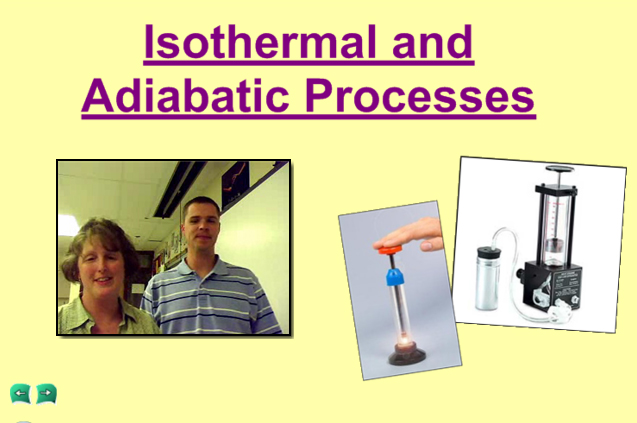 Isothermal and Adiabatic Processes